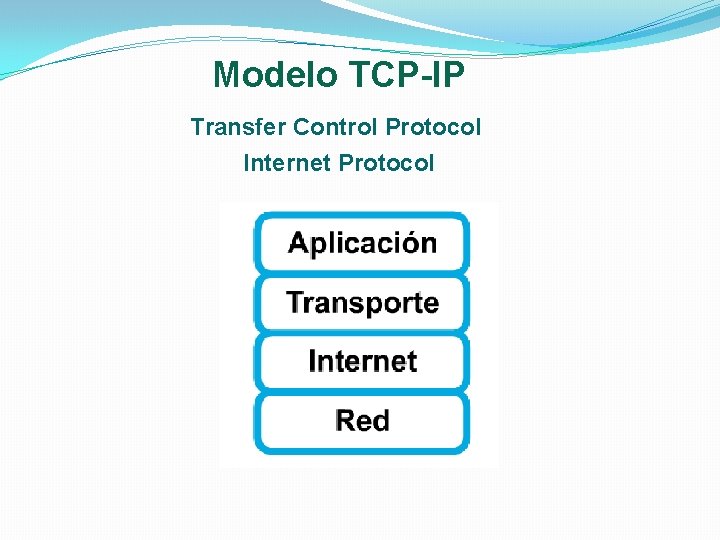 Modelo TCP-IP

Transfer Control Protocol

Internet Protocol

Aplicación

Transporte

Internet

Red